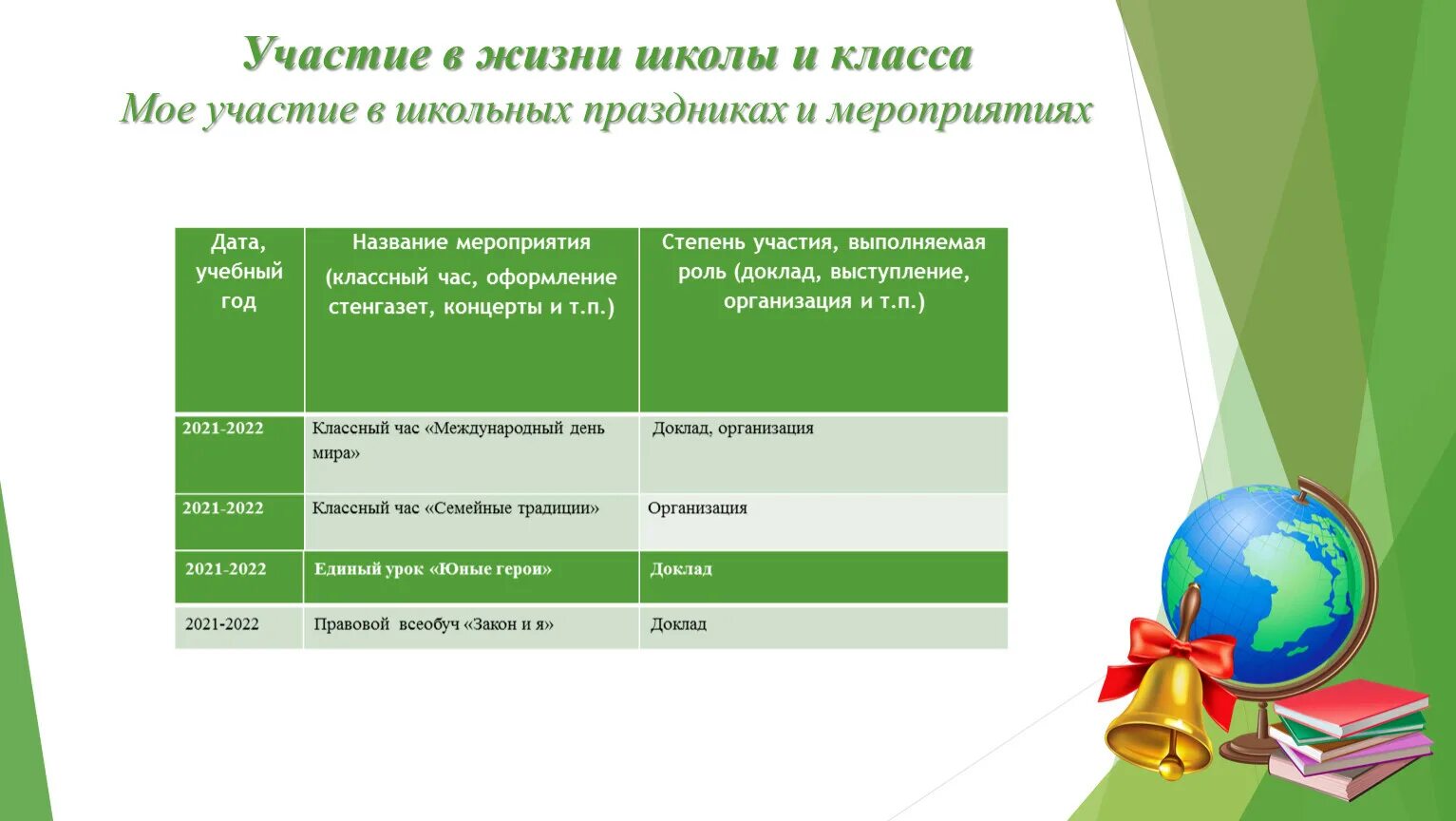 Участие в жизни школы и класса
Мое участие в школьных праздниках и мероприятиях

| Дата, учебный год | Название мероприятия (классный час, оформление стенгазет, концерты и т.п.) | Степень участия, выполняемая роль (доклад, выступление, организация и т.п.) |
|---|---|---|
| 2021-2022 | Классный час «Международный день мира» | Доклад, организация |
| 2021-2022 | Классный час «Семейные традиции» | Организация |
| 2021-2022 | Единый урок «Юные герои» | Доклад |
| 2021-2022 | Правовой всеобуч «Закон и я» | Доклад |